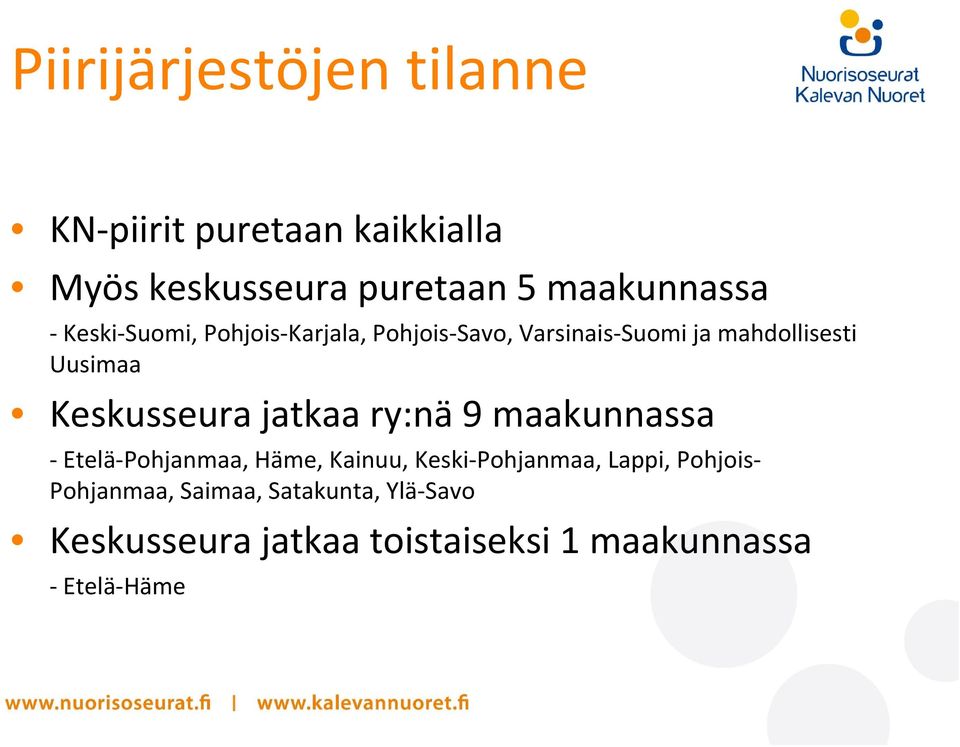 Piirijärjestöjen tilanne

Nuorisoseurat
Kalevan Nuoret

• KN-piirit puretaan kaikkialla
• Myös keskusseura puretaan 5 maakunnassa
- Keski-Suomi, Pohjois-Karjala, Pohjois-Savo, Varsinais-Suomi ja mahdollisesti Uusimaa
• Keskusseura jatkaa ry:nä 9 maakunnassa
- Etelä-Pohjanmaa, Häme, Kainuu, Keski-Pohjanmaa, Lappi, Pohjois-Pohjanmaa, Saimaa, Satakunta, Ylä-Savo
• Keskusseura jatkaa toistaiseksi 1 maakunnassa
- Etelä-Häme

www.nuorisoseurat.fi | www.kalevannuoret.fi